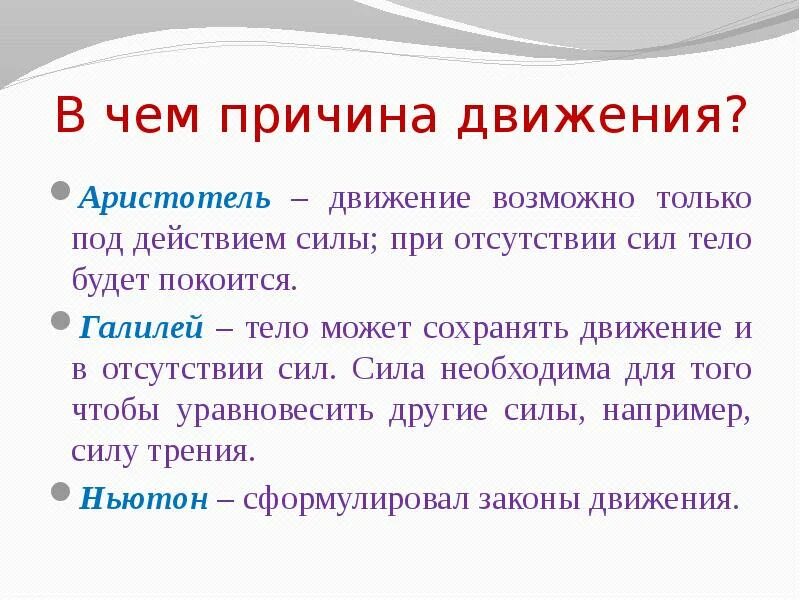 В чем причина движения?

Аристотель – движение возможно только под действием силы; при отсутствии сил тело будет покоится.

Галилей – тело может сохранять движение и в отсутствии сил. Сила необходима для того чтобы уравновесить другие силы, например, силу трения.

Ньютон – сформулировал законы движения.